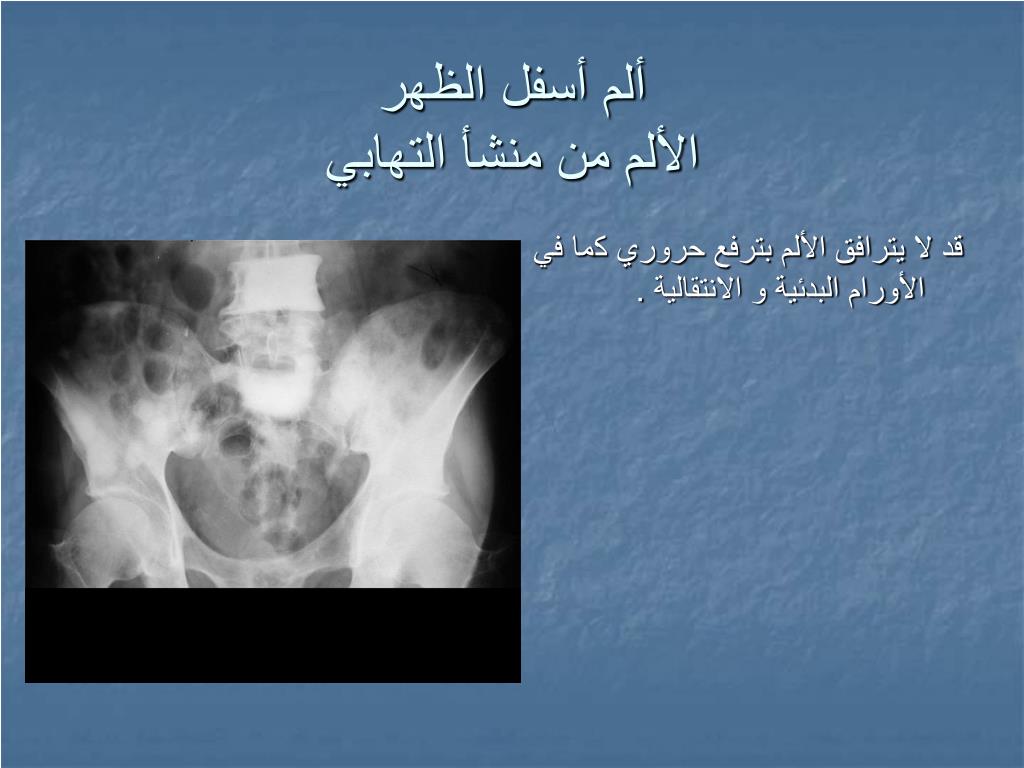 ألم أسفل الظهر
الألم من منشأ التهابي

قد لا يترافق الألم بترفع حروري كما في الأورام البدئية و الانتقالية .